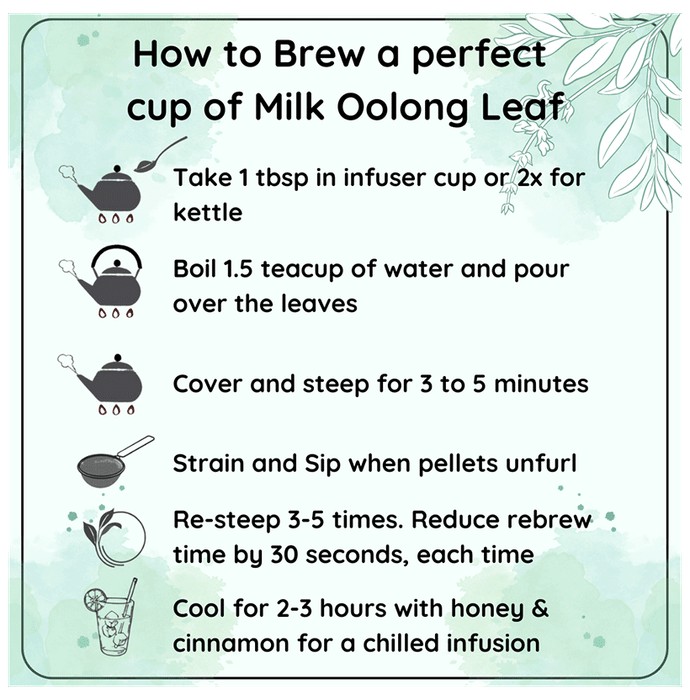 How to Brew a perfect cup of Milk Oolong Leaf

Take 1 tbsp in infuser cup or 2x for kettle

Boil 1.5 teacup of water and pour over the leaves

Cover and steep for 3 to 5 minutes

Strain and Sip when pellets unfurl

Re-steep 3-5 times. Reduce rebrew time by 30 seconds, each time

Cool for 2-3 hours with honey & cinnamon for a chilled infusion